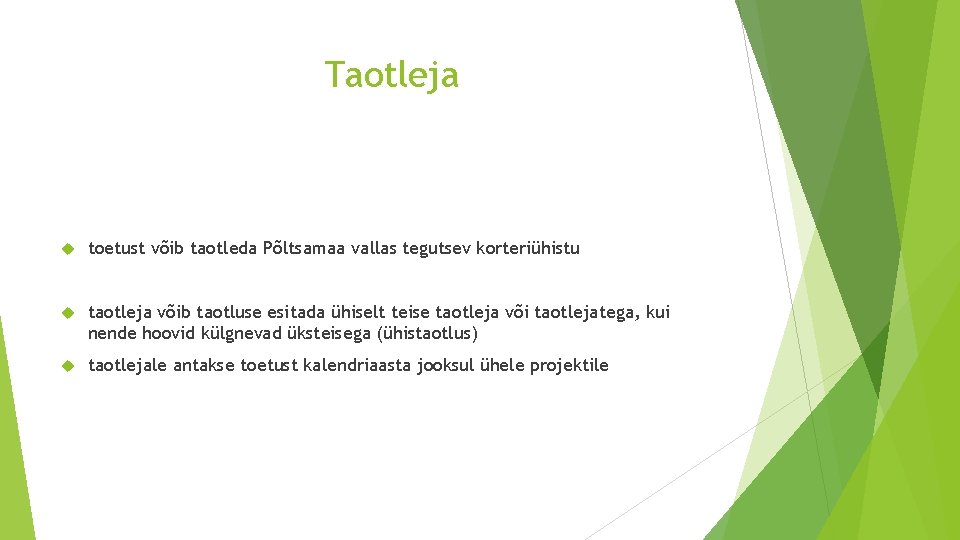 Taotleja

toetust võib taotleda Põltsamaa vallas tegutsev korteriühistu

taotleja võib taotluse esitada ühiselt teise taotleja või taotlejatega, kui nende hoovid külgnevad üksteisega (ühistaotlus)

taotlejale antakse toetust kalendriaasta jooksul ühele projektile